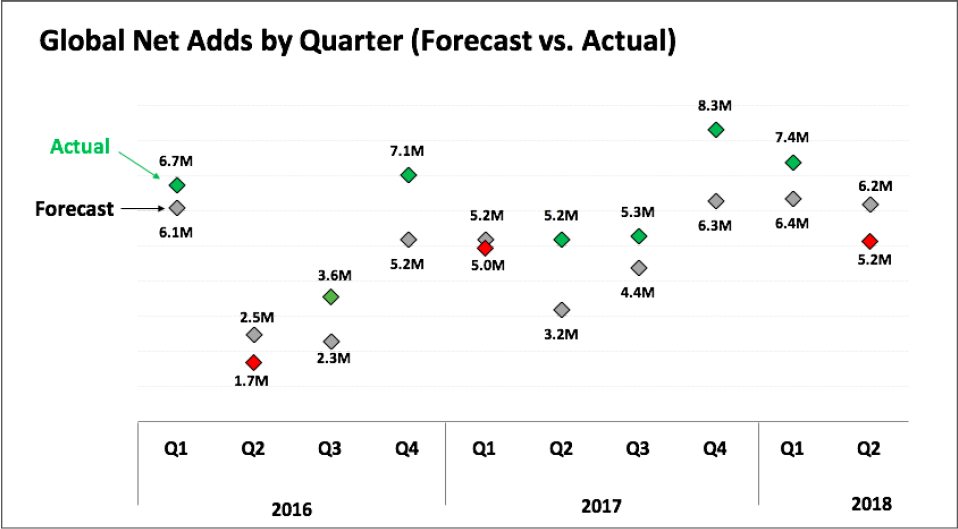 Global Net Adds by Quarter (Forecast vs. Actual)

Actual
Forecast

6.7M
6.1M
2.5M
1.7M
3.6M
2.3M
7.1M
5.2M
5.2M
5.0M
5.2M
3.2M
5.3M
4.4M
8.3M
6.3M
7.4M
6.4M
6.2M
5.2M

Q1 Q2 Q3 Q4 Q1 Q2 Q3 Q4 Q1 Q2

2016 2017 2018